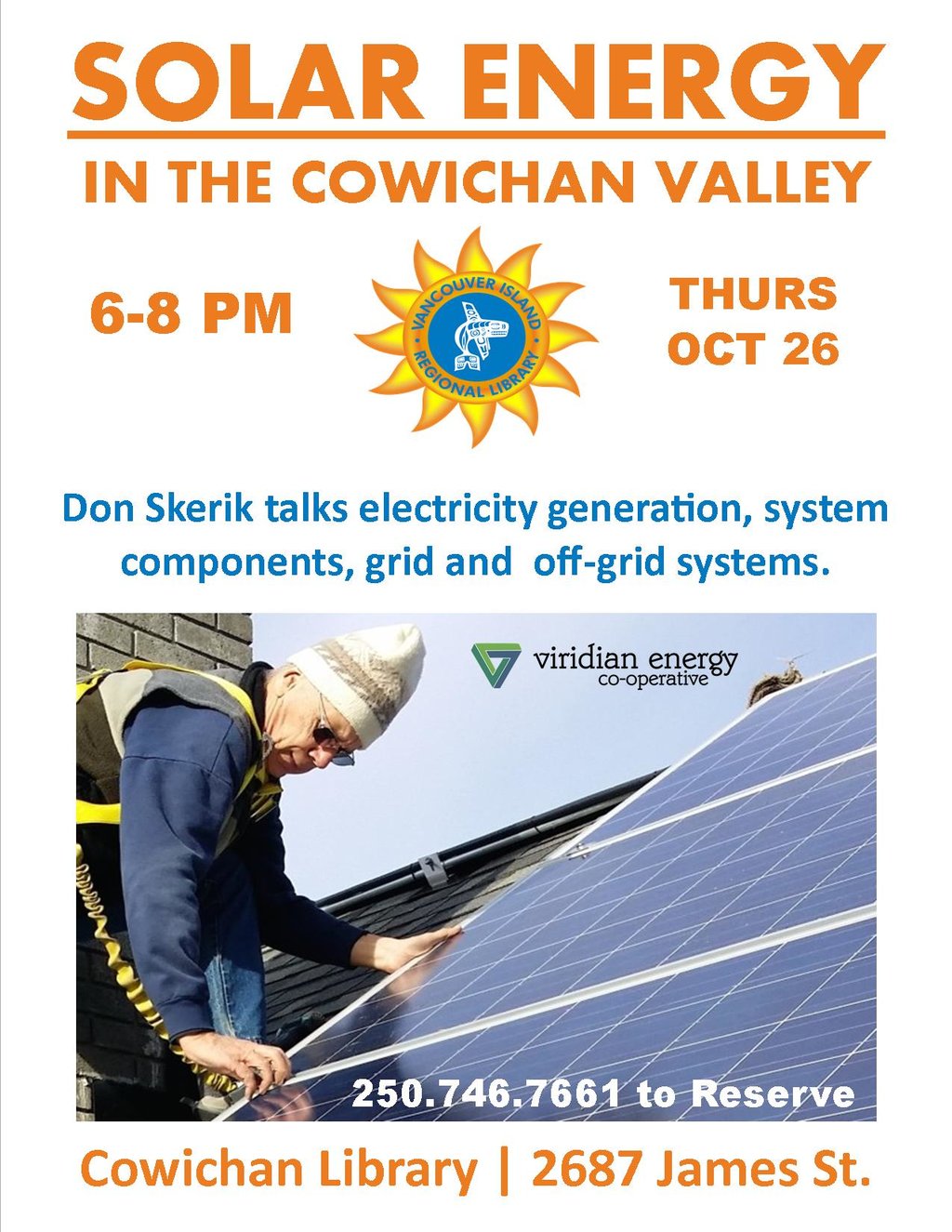 SOLAR ENERGY

IN THE COWICHAN VALLEY

6-8 PM

VANCOUVER ISLAND REGIONAL LIBRARY

THURS OCT 26

Don Skerik talks electricity generation, system components, grid and off-grid systems.

viridian energy co-operative

250.746.7661 to Reserve

Cowichan Library | 2687 James St.